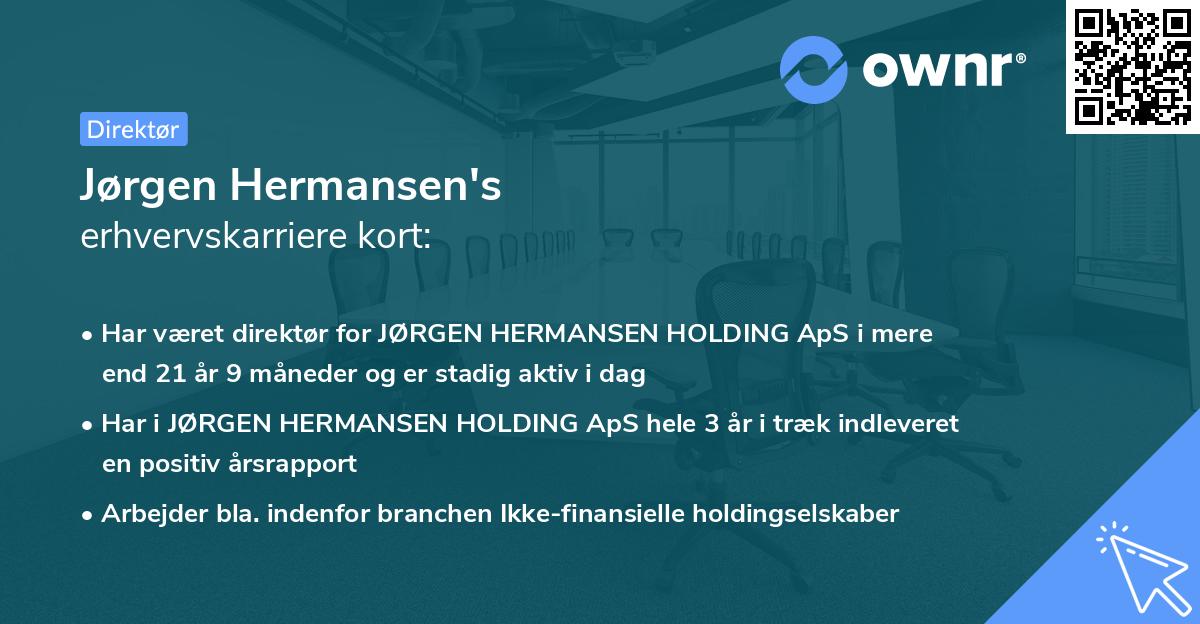 ownr®

Direktør

Jørgen Hermansen's
erhvervskarriere kort:

• Har været direktør for JØRGEN HERMANSEN HOLDING ApS i mere end 21 år 9 måneder og er stadig aktiv i dag

• Har i JØRGEN HERMANSEN HOLDING ApS hele 3 år i træk indleveret en positiv årsrapport

• Arbejder bla. indenfor branchen Ikke-finansielle holdingselskaber